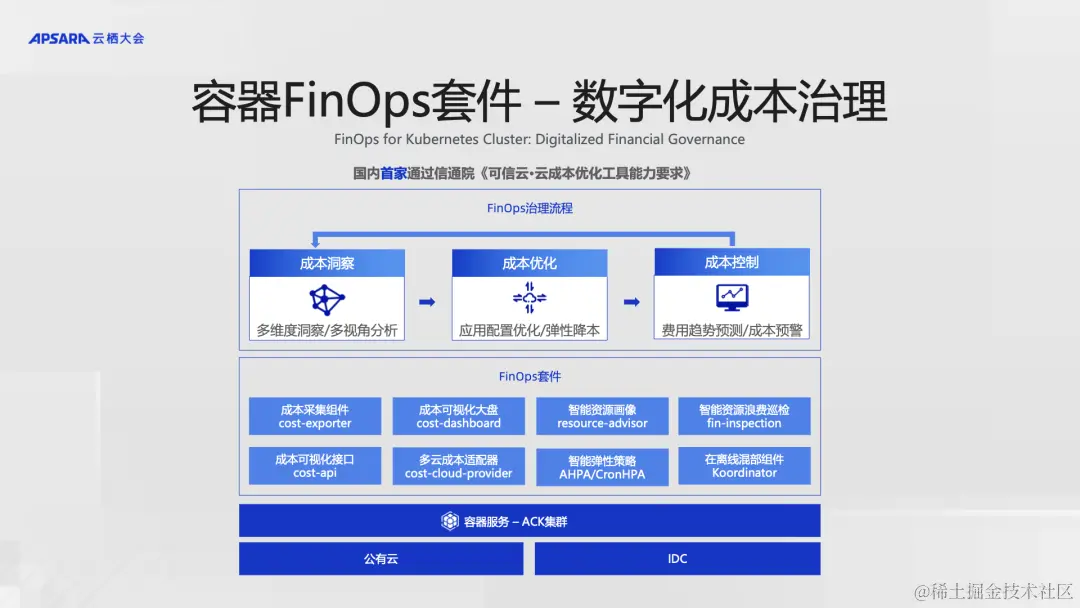 APSARA 云栖大会

容器FinOps套件 – 数字化成本治理

FinOps for Kubernetes Cluster: Digitalized Financial Governance

国内首家通过信通院《可信云·云成本优化工具能力要求》

FinOps治理流程

成本洞察

多维度洞察/多视角分析

成本优化

应用配置优化/弹性降本

成本控制

费用趋势预测/成本预警

FinOps套件

成本采集组件
cost-exporter

成本可视化大盘
cost-dashboard

智能资源画像
resource-advisor

智能资源浪费巡检
fin-inspection

成本可视化接口
cost-api

多云成本适配器
cost-cloud-provider

智能弹性策略
AHPA/CronHPA

在离线混部组件
Koordinator

容器服务 – ACK集群

公有云

IDC

@稀土掘金技术社区